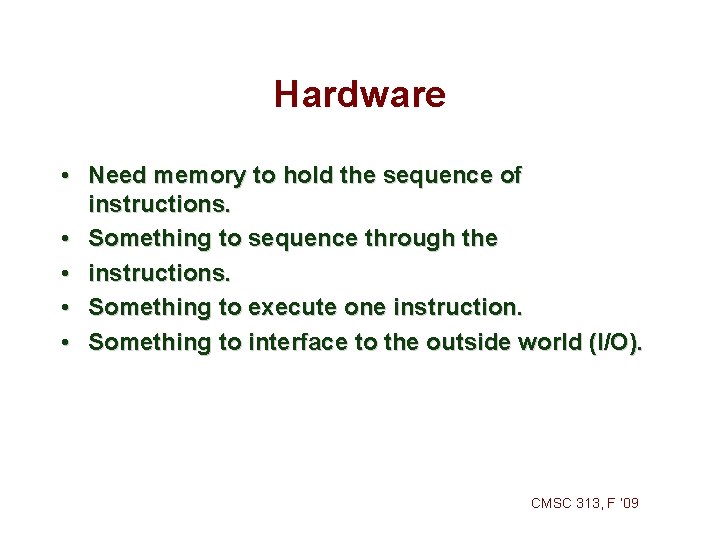 Hardware

• Need memory to hold the sequence of instructions.
• Something to sequence through the
• instructions.
• Something to execute one instruction.
• Something to interface to the outside world (I/O).

CMSC 313, F '09